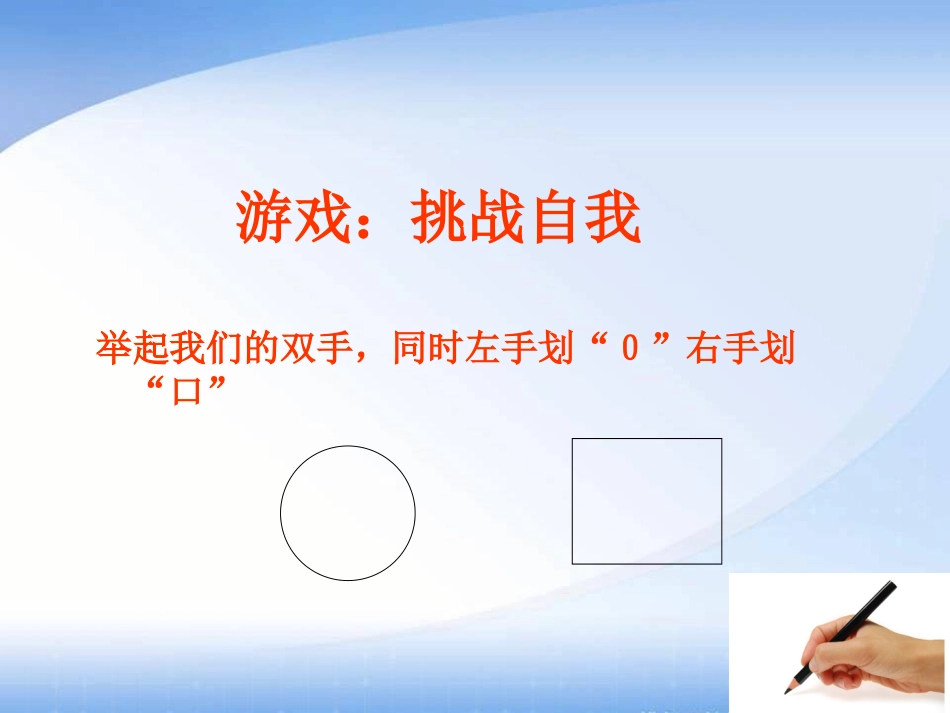 游戏：挑战自我

举起我们的双手，同时左手划“ 0 ”右手划“口”